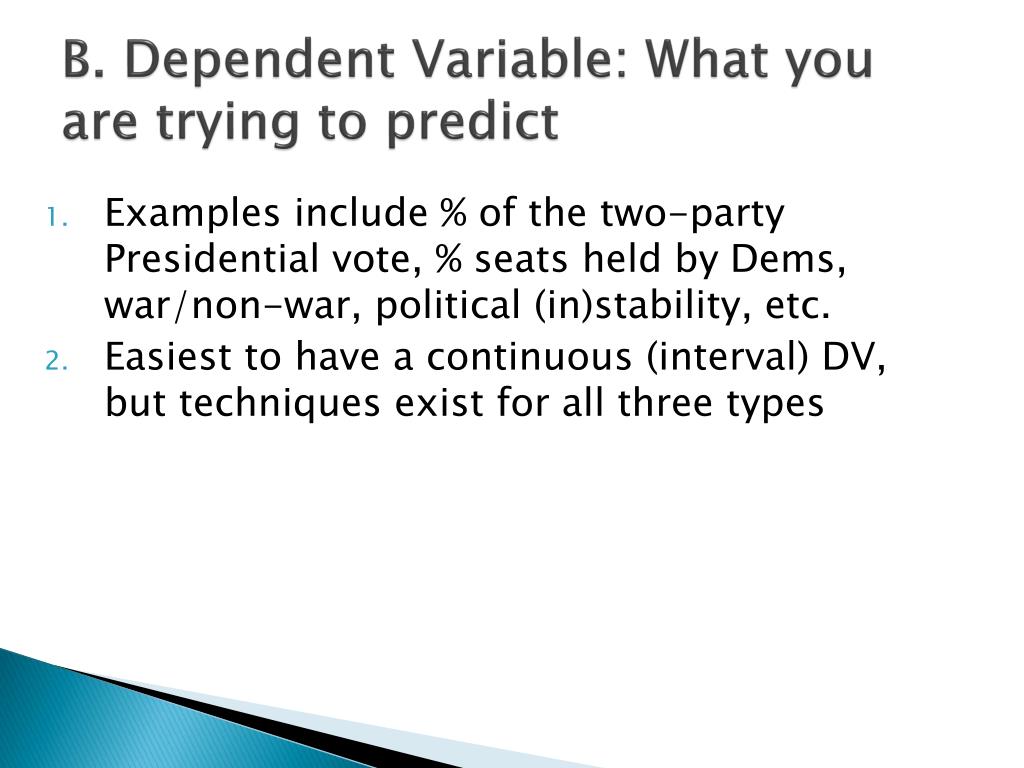 B. Dependent Variable: What you are trying to predict

1. Examples include % of the two-party Presidential vote, % seats held by Dems, war/non-war, political (in)stability, etc.
2. Easiest to have a continuous (interval) DV, but techniques exist for all three types